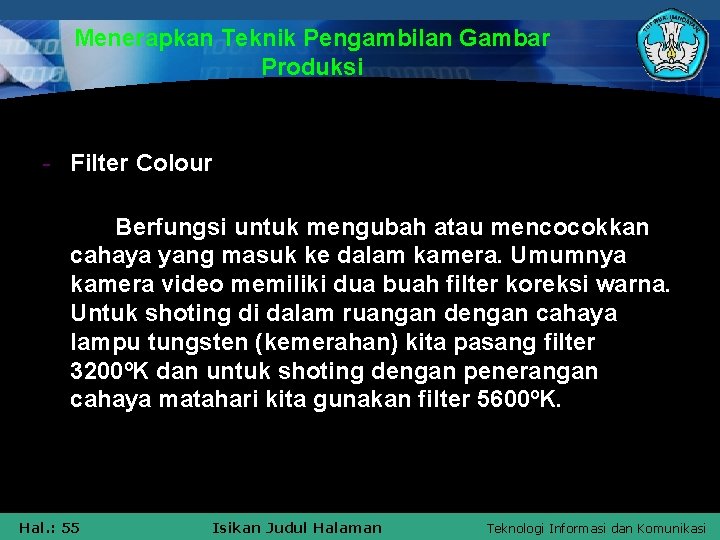 Menerapkan Teknik Pengambilan Gambar Produksi

- Filter Colour

Berfungsi untuk mengubah atau mencocokkan cahaya yang masuk ke dalam kamera. Umumnya kamera video memiliki dua buah filter koreksi warna. Untuk shoting di dalam ruangan dengan cahaya lampu tungsten (kemerahan) kita pasang filter 3200ºK dan untuk shoting dengan penerangan cahaya matahari kita gunakan filter 5600ºK.

Hal.: 55 Isikan Judul Halaman Teknologi Informasi dan Komunikasi